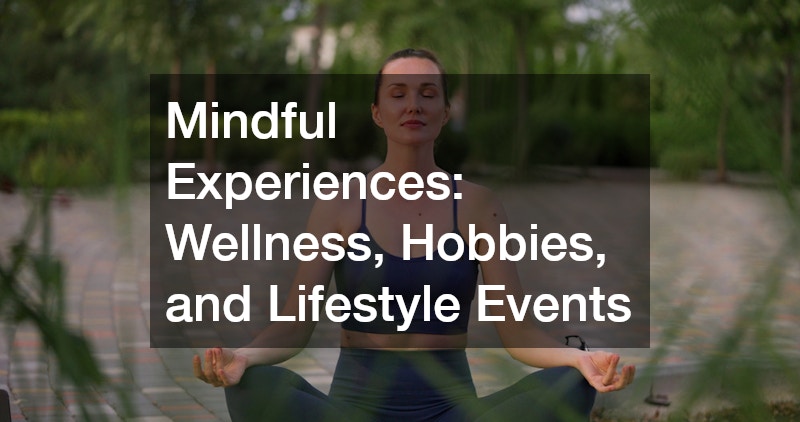 Mindful Experiences: Wellness, Hobbies, and Lifestyle Events